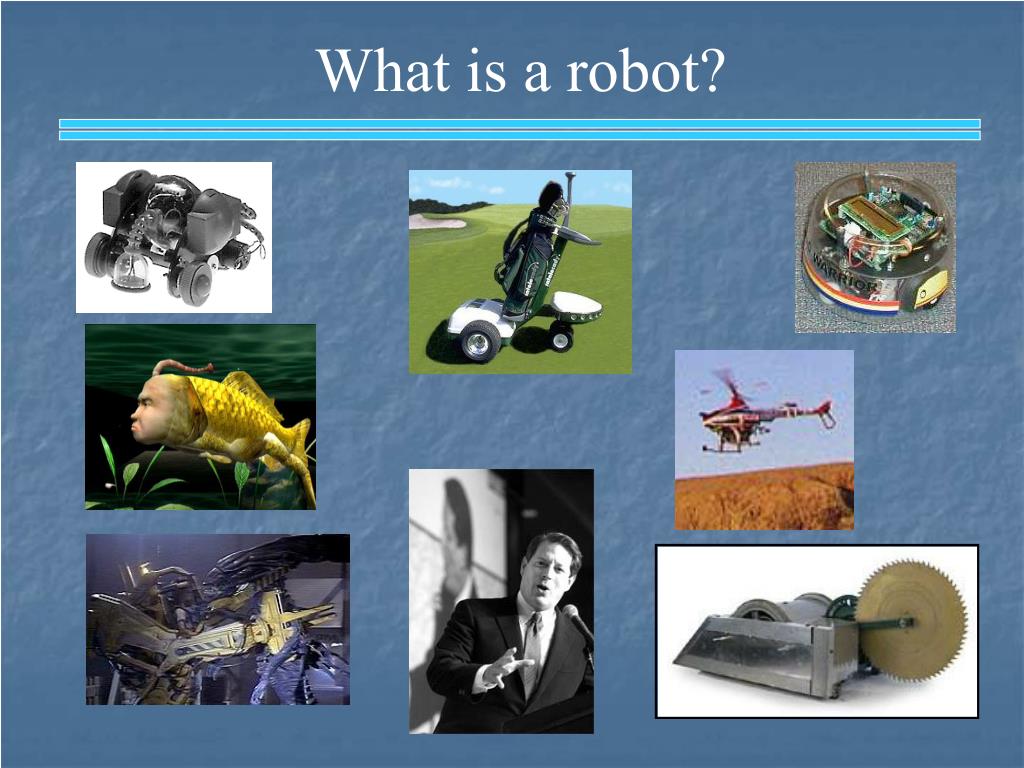 What is a robot?

WARRIOR